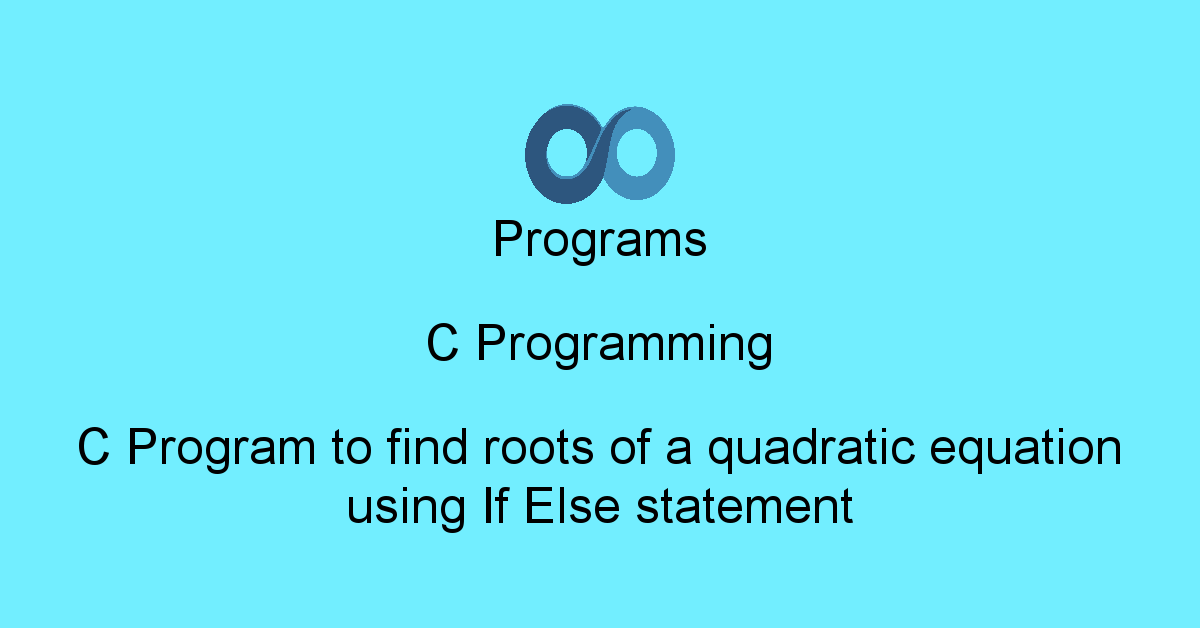 Programs

C Programming

C Program to find roots of a quadratic equation using If Else statement